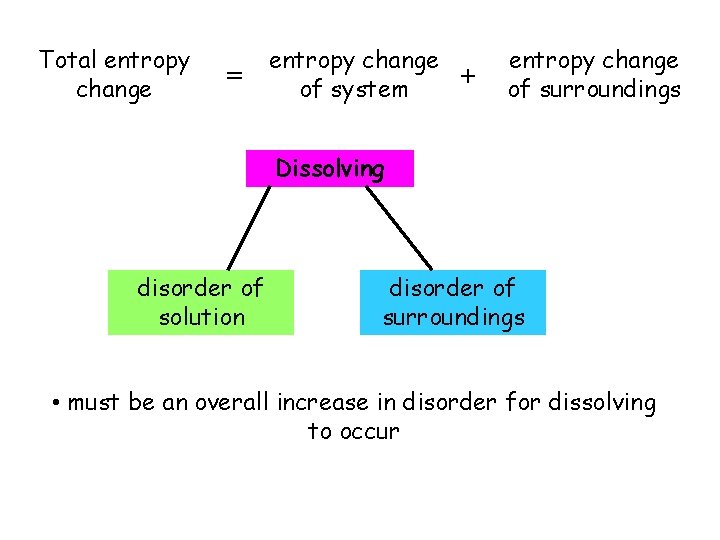 Total entropy change = entropy change of system + entropy change of surroundings

Dissolving

disorder of solution

disorder of surroundings

• must be an overall increase in disorder for dissolving to occur